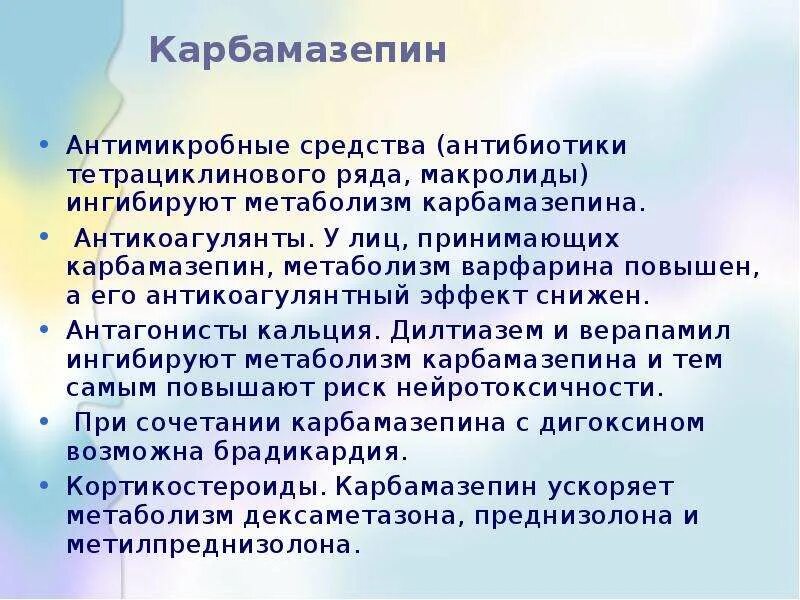 Карбамазепин

• Антимикробные средства (антибиотики тетрациклинового ряда, макролиды) ингибируют метаболизм карбамазепина.

• Антикоагулянты. У лиц, принимающих карбамазепин, метаболизм варфарина повышен, а его антикоагулянтный эффект снижен.

• Антагонисты кальция. Дилтиазем и верапамил ингибируют метаболизм карбамазепина и тем самым повышают риск нейротоксичности.

• При сочетании карбамазепина с дигоксином возможна брадикардия.

• Кортикостероиды. Карбамазепин ускоряет метаболизм дексаметазона, преднизолона и метилпреднизолона.